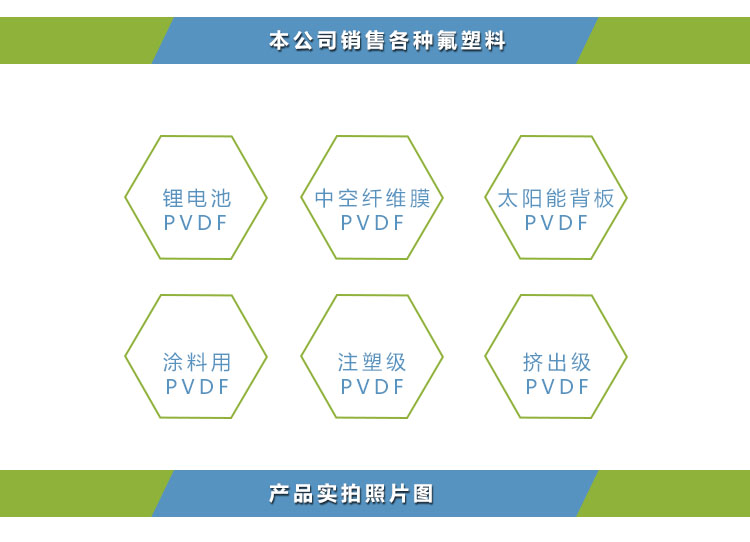 本公司销售各种氟塑料

锂电池
PVDF

中空纤维膜
PVDF

太阳能背板
PVDF

涂料用
PVDF

注塑级
PVDF

挤出级
PVDF

产品实拍照片图